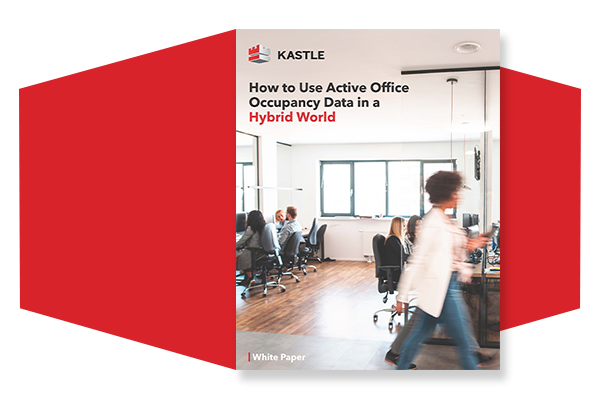 KASTLE

How to Use Active Office Occupancy Data in a Hybrid World

White Paper